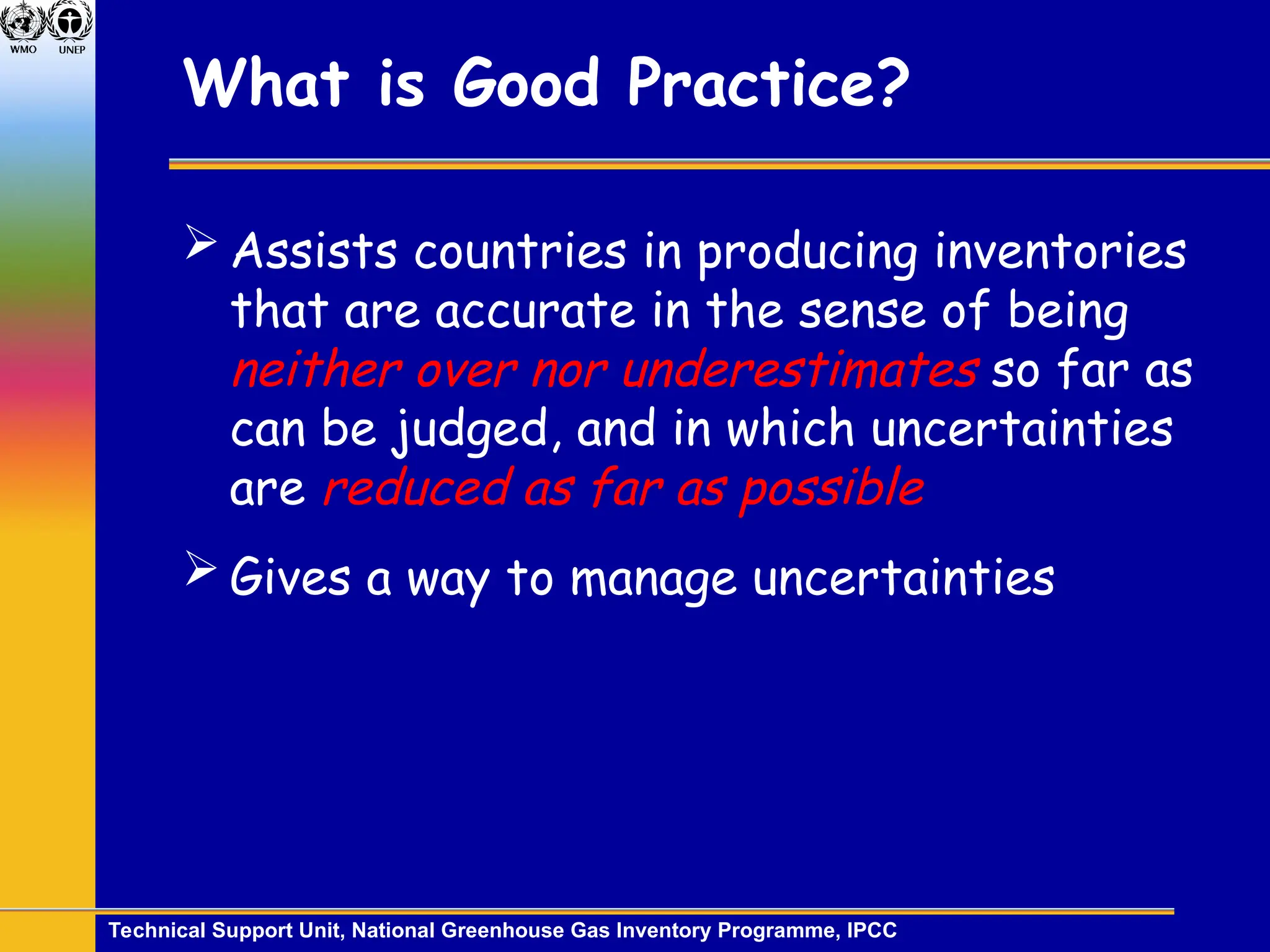 WMO UNEP

What is Good Practice?

➢ Assists countries in producing inventories that are accurate in the sense of being neither over nor underestimates so far as can be judged, and in which uncertainties are reduced as far as possible

➢ Gives a way to manage uncertainties

Technical Support Unit, National Greenhouse Gas Inventory Programme, IPCC